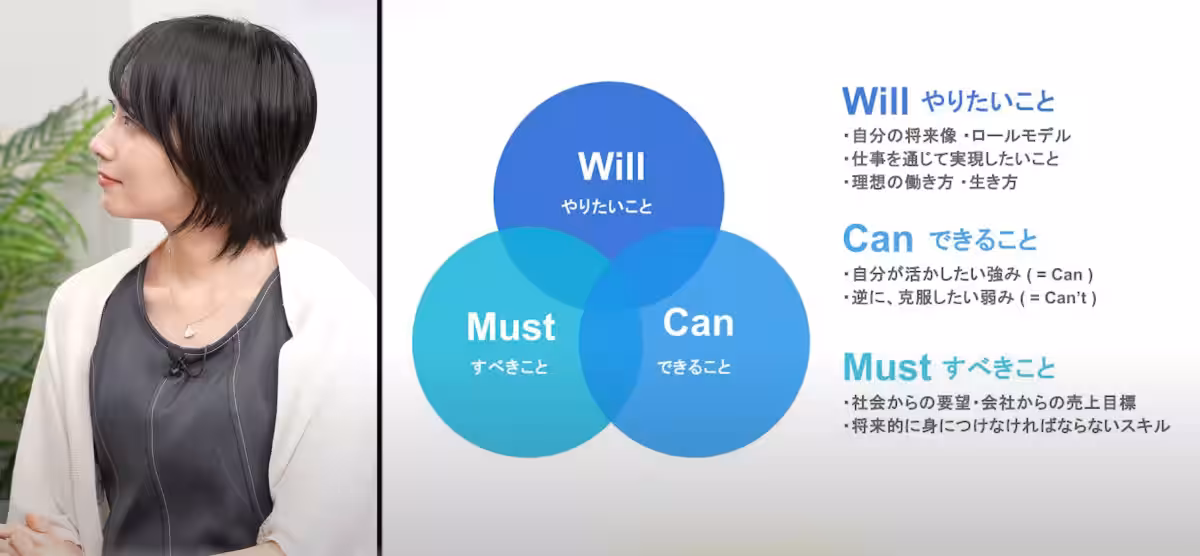 Will
やりたいこと

Must
すべきこと

Can
できること

Will やりたいこと
・自分の将来像・ロールモデル
・仕事を通じて実現したいこと
・理想の働き方・生き方

Can できること
・自分が活かしたい強み ( = Can )
・逆に、克服したい弱み ( = Can't )

Must すべきこと
・社会からの要望・会社からの売上目標
・将来的に身につけなければならないスキル